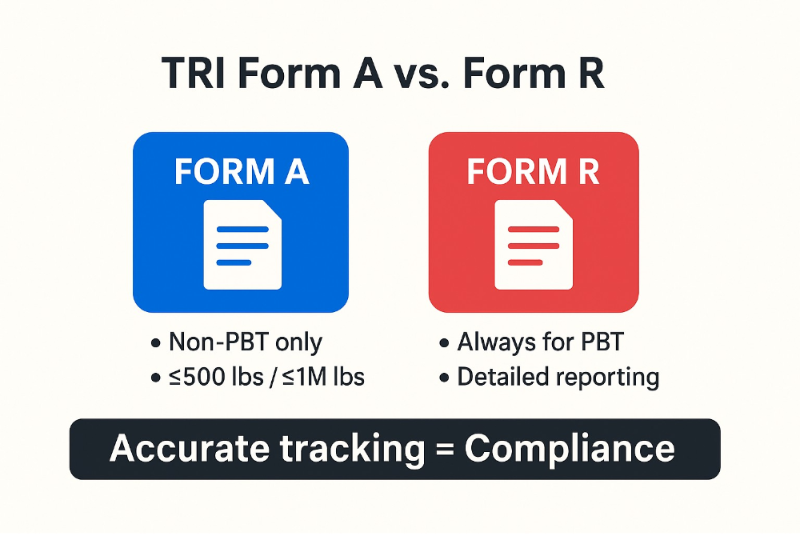 TRI Form A vs. Form R

FORM A

• Non-PBT only
• ≤500 lbs / ≤1M lbs

FORM R

• Always for PBT
• Detailed reporting

Accurate tracking = Compliance